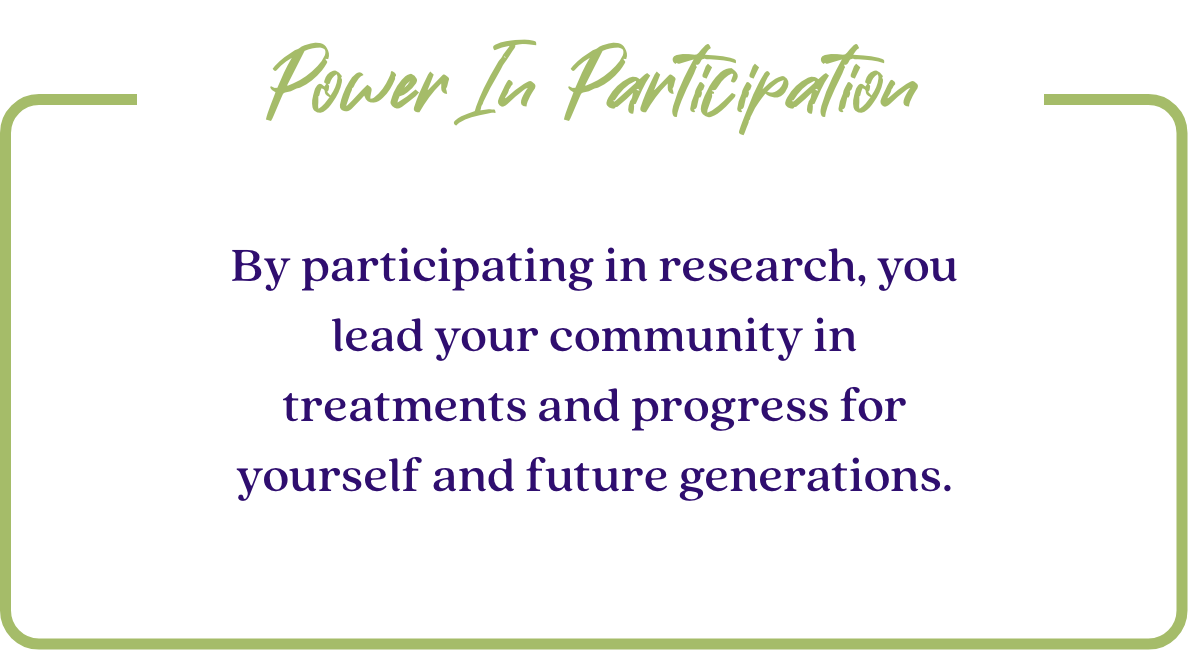 Power In Participation

By participating in research, you lead your community in treatments and progress for yourself and future generations.